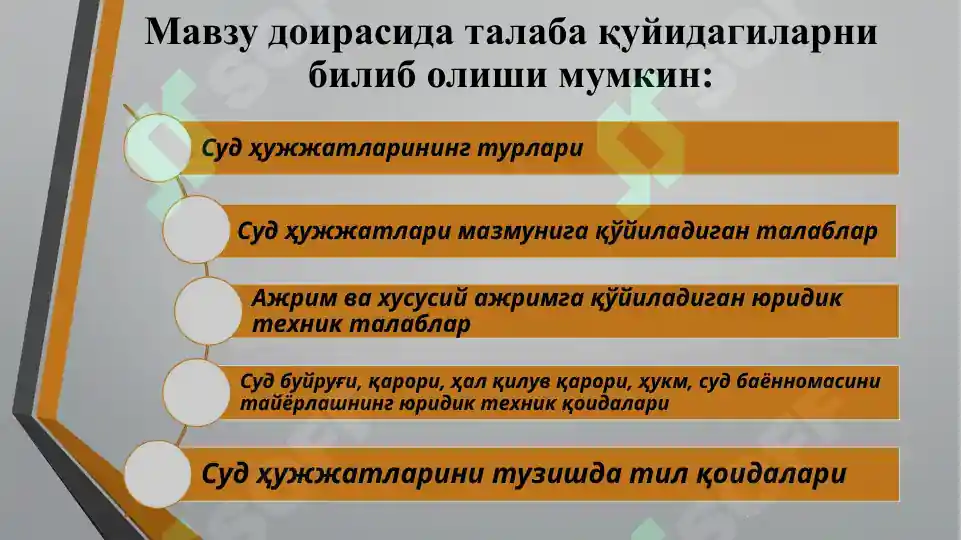 Мавзу доирасида талаба қуйидагиларни билиб олиши мумкин:

Суд ҳужжатларининг турлари

Суд ҳужжатлари мазмунига қўйиладиган талаблар

Ажрим ва хусусий ажримга қўйиладиган юридик техник талаблар

Суд буйруғи, қарори, ҳал қилув қарори, ҳукм, суд баённомасини тайёрлашнинг юридик техник қоидалари

Суд ҳужжатларини тузишда тил қоидалари